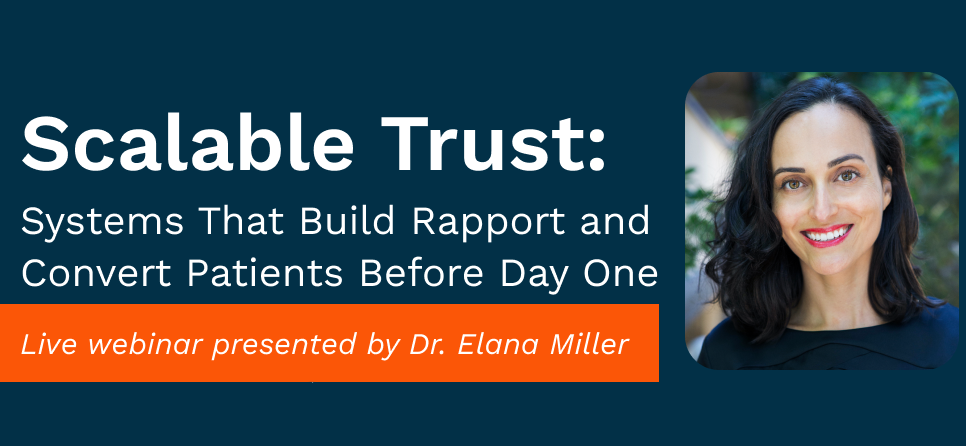 Scalable Trust:
Systems That Build Rapport and Convert Patients Before Day One

Live webinar presented by Dr. Elana Miller